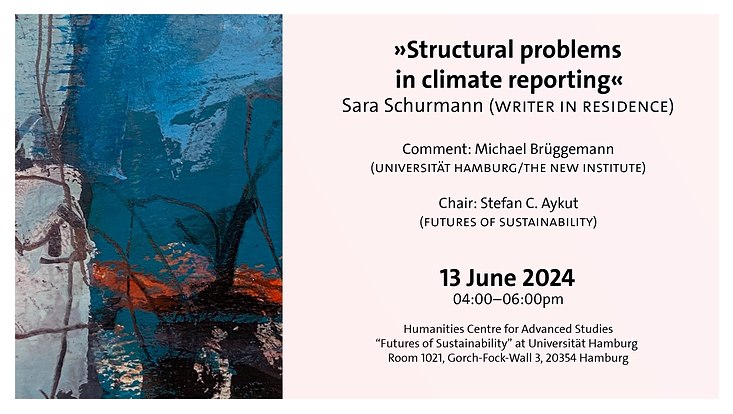 »Structural problems in climate reporting«
Sara Schurmann (WRITER IN RESIDENCE)

Comment: Michael Brüggemann
(UNIVERSITÄT HAMBURG/THE NEW INSTITUTE)

Chair: Stefan C. Aykut
(FUTURES OF SUSTAINABILITY)

13 June 2024
04:00–06:00pm

Humanities Centre for Advanced Studies
"Futures of Sustainability" at Universität Hamburg
Room 1021, Gorch-Fock-Wall 3, 20354 Hamburg